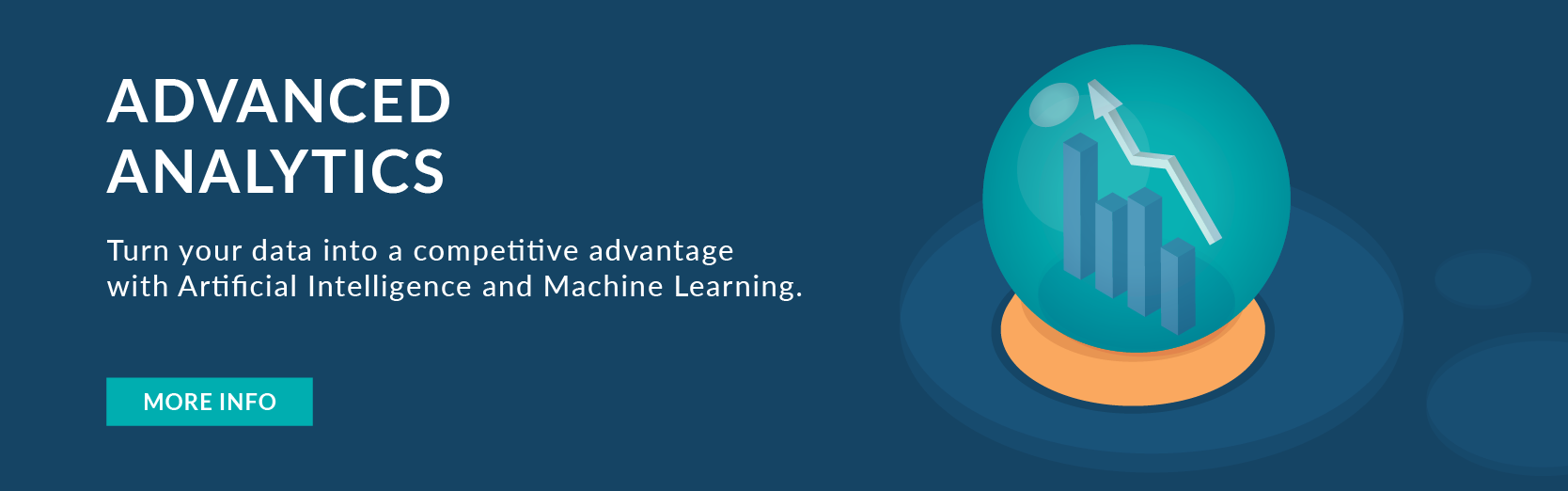 ADVANCED ANALYTICS

Turn your data into a competitive advantage with Artificial Intelligence and Machine Learning.

MORE INFO